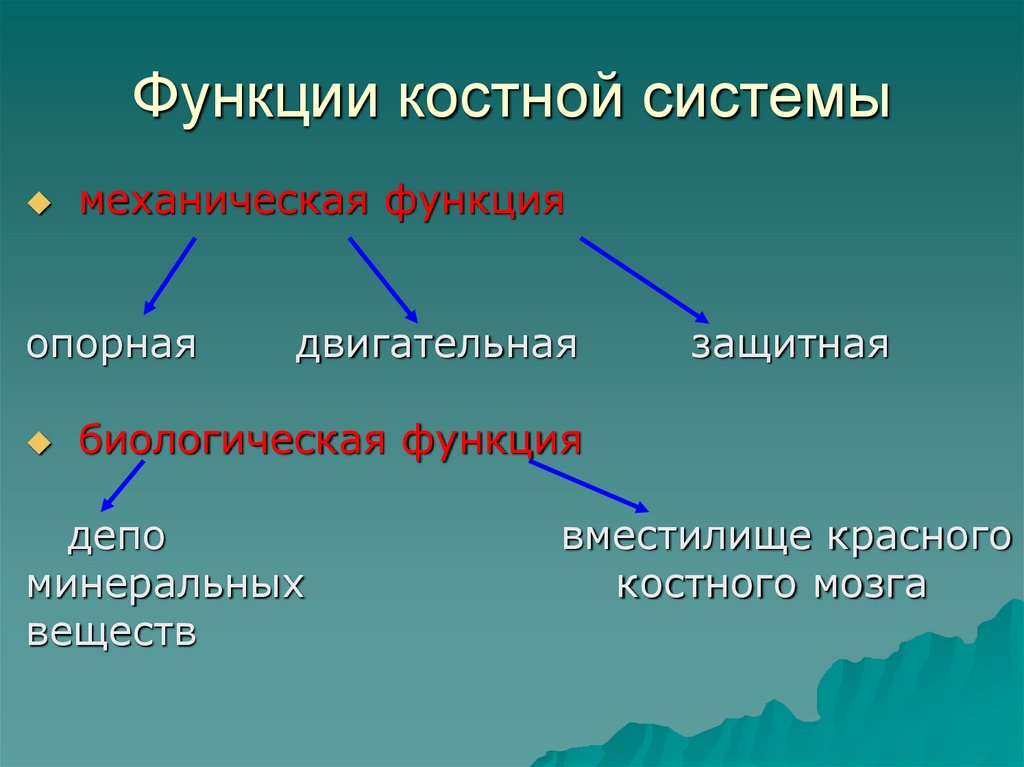 Функции костной системы

механическая функция

опорная двигательная защитная

биологическая функция

депо минеральных веществ

вместилище красного костного мозга